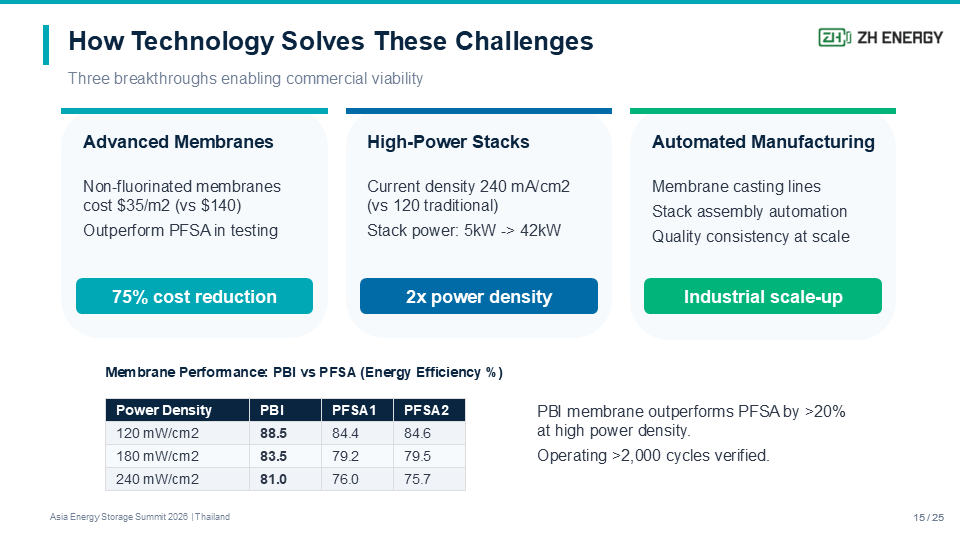 How Technology Solves These Challenges

ZH ENERGY

Three breakthroughs enabling commercial viability

Advanced Membranes

Non-fluorinated membranes cost $35/m2 (vs $140)

Outperform PFSA in testing

75% cost reduction

High-Power Stacks

Current density 240 mA/cm2 (vs 120 traditional)

Stack power: 5kW -> 42kW

2x power density

Automated Manufacturing

Membrane casting lines

Stack assembly automation

Quality consistency at scale

Industrial scale-up

Membrane Performance: PBI vs PFSA (Energy Efficiency %)

| Power Density | PBI | PFSA1 | PFSA2 |
|---|---|---|---|
| 120 mW/cm2 | 88.5 | 84.4 | 84.6 |
| 180 mW/cm2 | 83.5 | 79.2 | 79.5 |
| 240 mW/cm2 | 81.0 | 76.0 | 75.7 |

PBI membrane outperforms PFSA by >20% at high power density.

Operating >2,000 cycles verified.

Asia Energy Storage Summit 2026 | Thailand

15 / 25